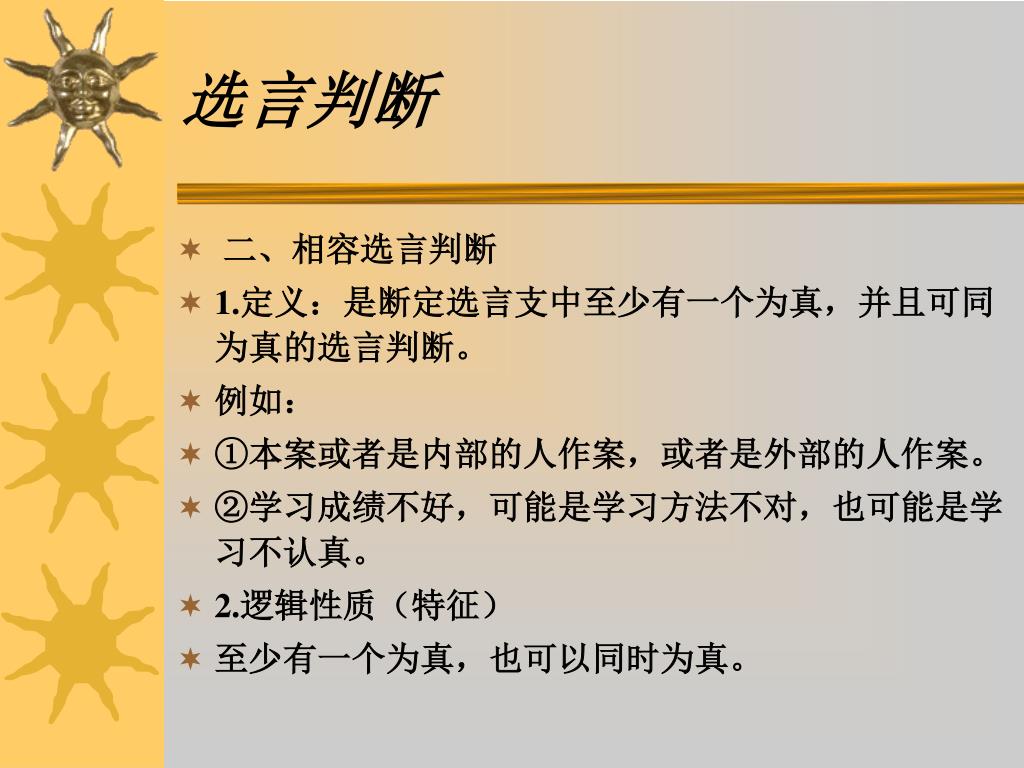 选言判断

二、相容选言判断

1.定义：是断定选言支中至少有一个为真，并且可同为真的选言判断。

例如：

①本案或者是内部的人作案，或者是外部的人作案。

②学习成绩不好，可能是学习方法不对，也可能是学习不认真。

2.逻辑性质（特征）

至少有一个为真，也可以同时为真。